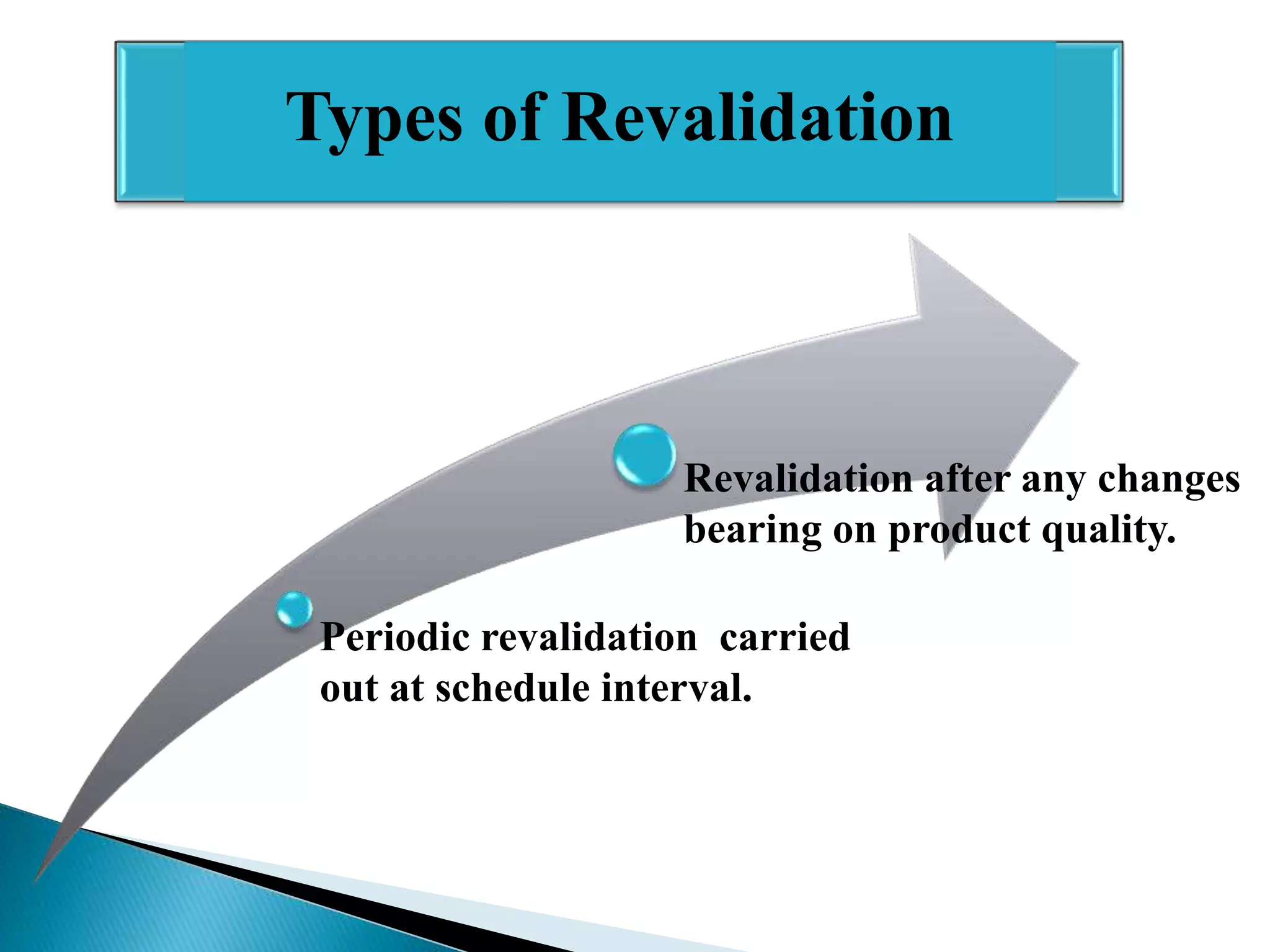 Types of Revalidation

Revalidation after any changes bearing on product quality.

Periodic revalidation carried out at schedule interval.